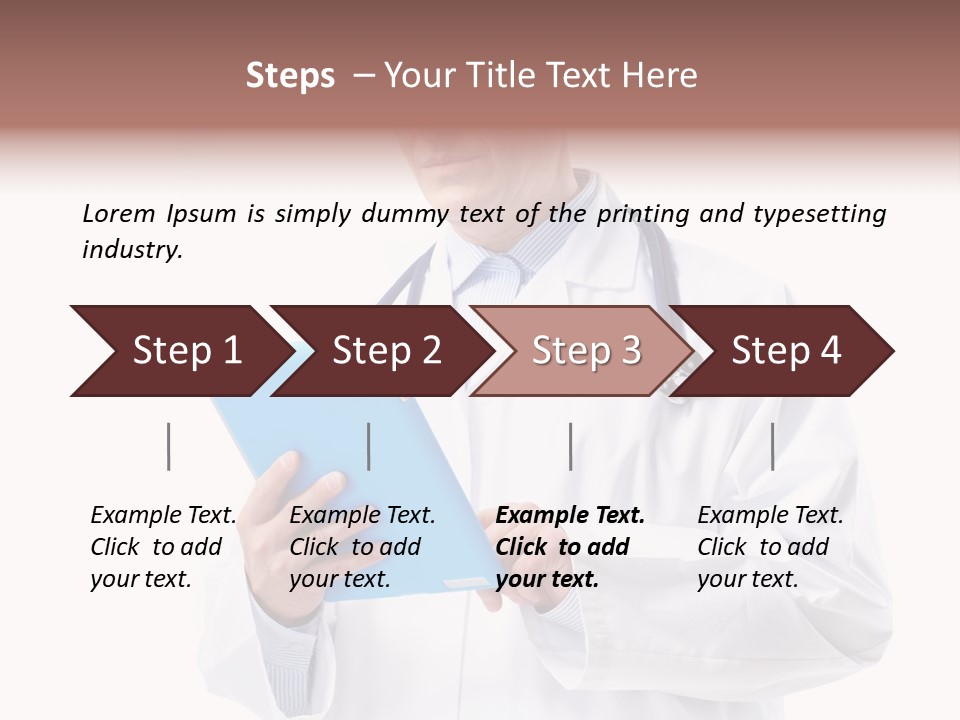 Steps – Your Title Text Here

Lorem Ipsum is simply dummy text of the printing and typesetting industry.

Step 1

Step 2

Step 3

Step 4

Example Text. Click to add your text.

Example Text. Click to add your text.

Example Text. Click to add your text.

Example Text. Click to add your text.